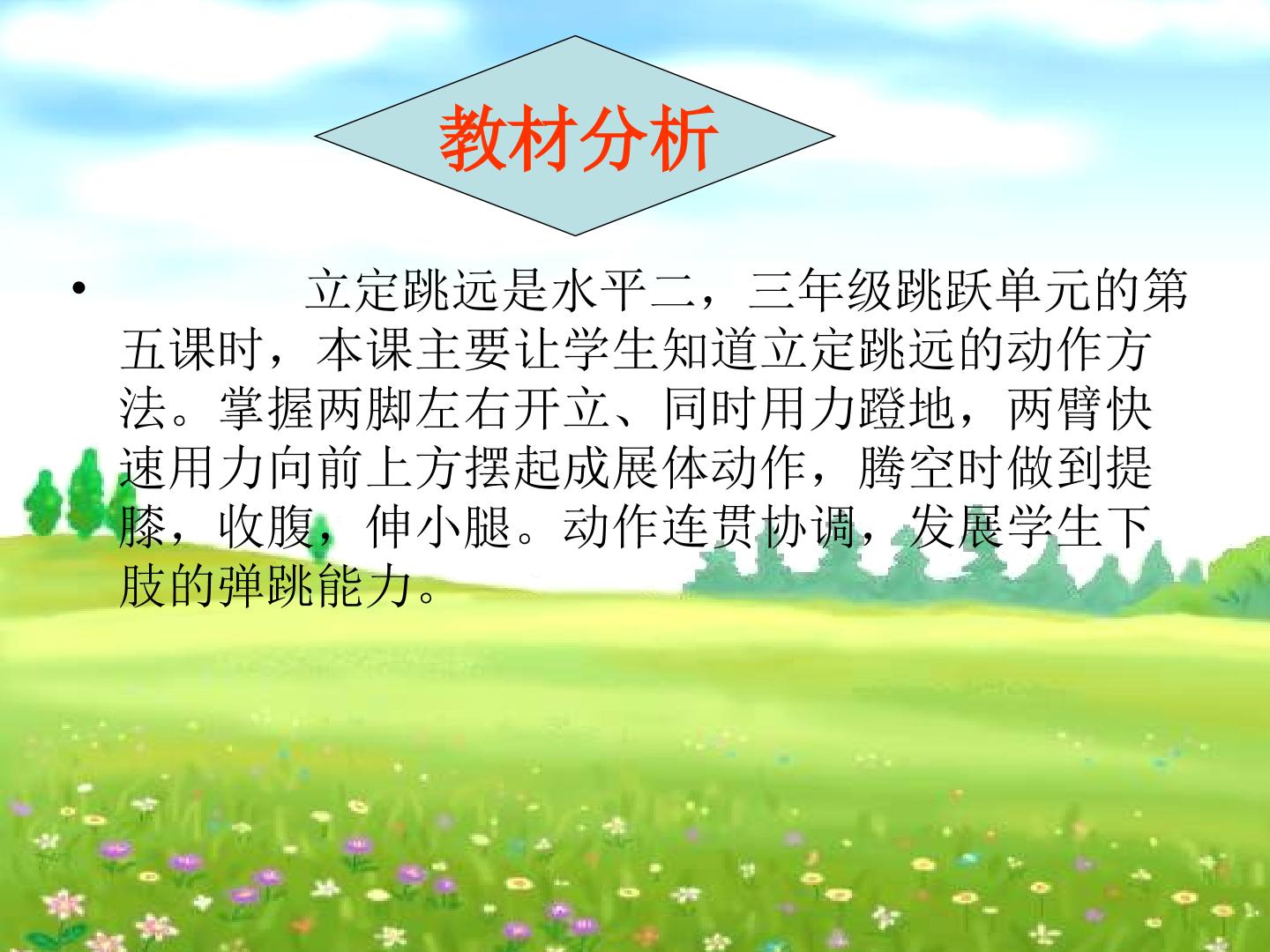 教材分析

• 立定跳远是水平二，三年级跳跃单元的第五课时，本课主要让学生知道立定跳远的动作方法。掌握两脚左右开立、同时用力蹬地，两臂快速用力向前上方摆起成展体动作，腾空时做到提膝，收腹，伸小腿。动作连贯协调，发展学生下肢的弹跳能力。